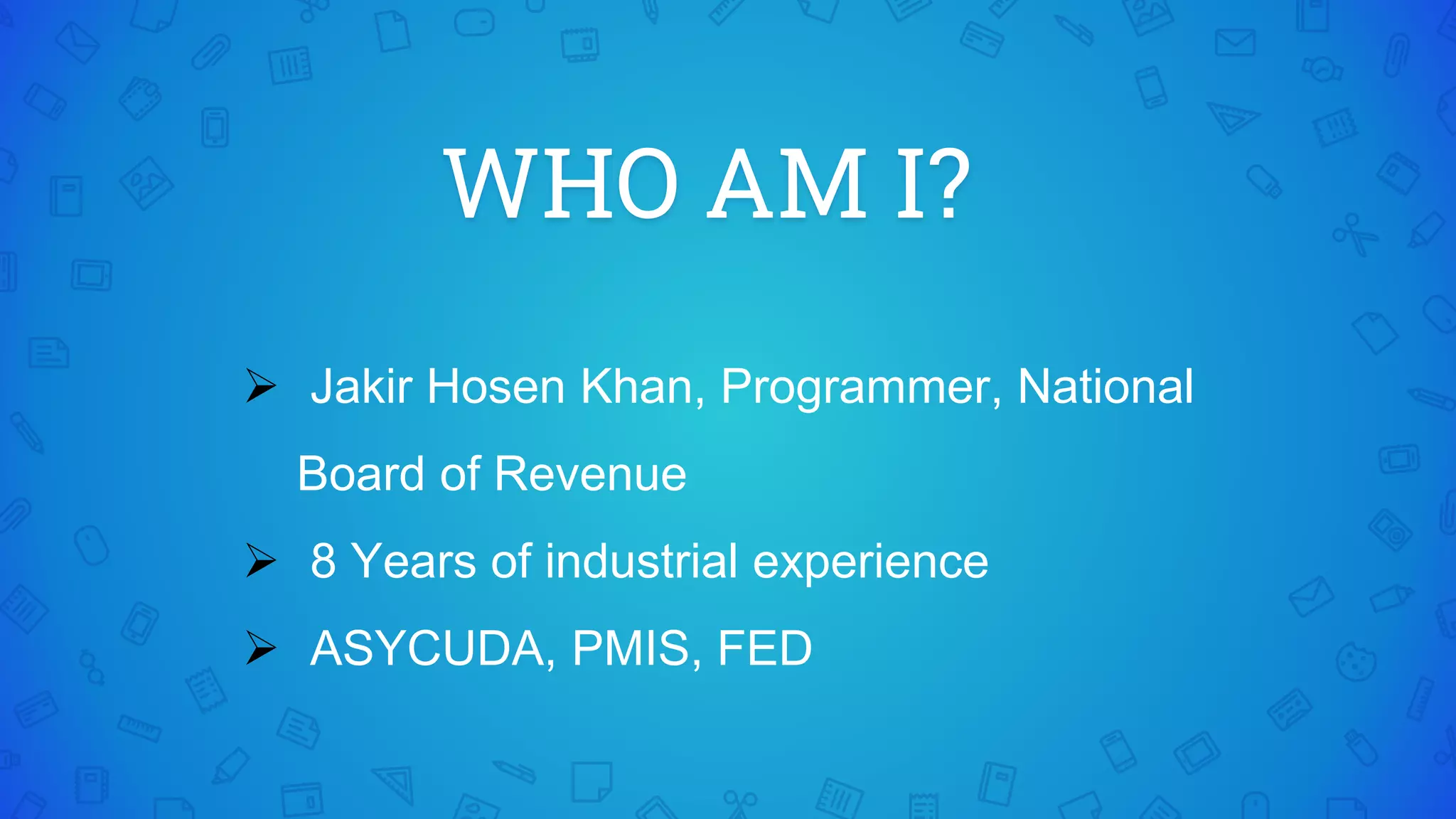 WHO AM I?

➢ Jakir Hosen Khan, Programmer, National Board of Revenue

➢ 8 Years of industrial experience

➢ ASYCUDA, PMIS, FED